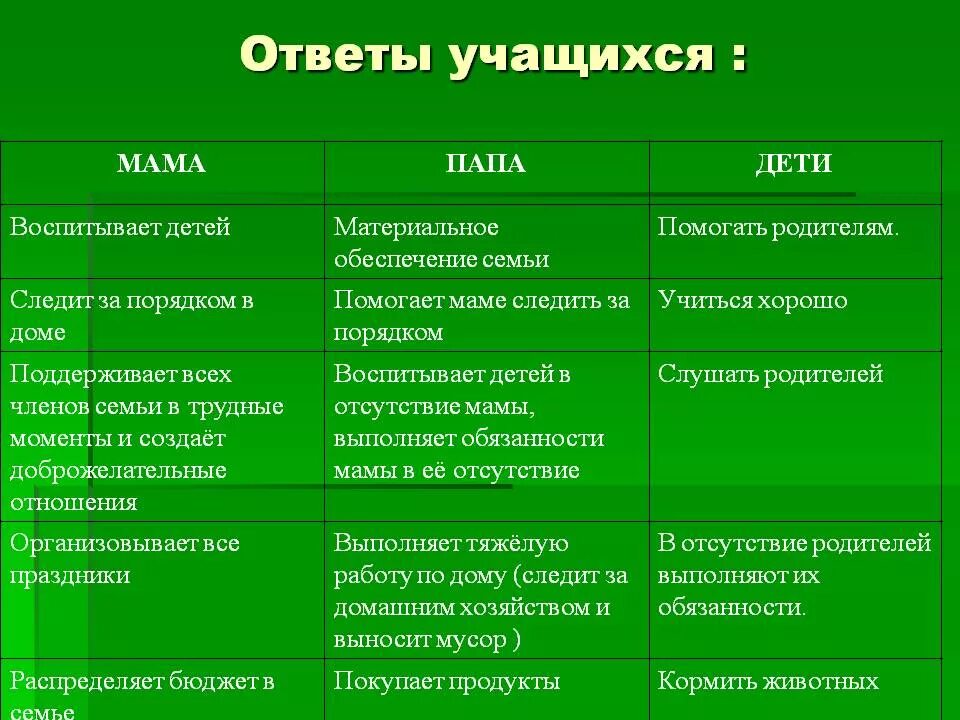 Ответы учащихся :

| МАМА | ПАПА | ДЕТИ |
|---|---|---|
| Воспитывает детей | Материальное обеспечение семьи | Помогать родителям. |
| Следит за порядком в доме | Помогает маме следить за порядком | Учиться хорошо |
| Поддерживает всех членов семьи в трудные моменты и создаёт доброжелательные отношения | Воспитывает детей в отсутствие мамы, выполняет обязанности мамы в её отсутствие | Слушать родителей |
| Организовывает все праздники | Выполняет тяжёлую работу по дому (следит за домашним хозяйством и выносит мусор ) | В отсутствие родителей выполняют их обязанности. |
| Распределяет бюджет в семье | Покупает продукты | Кормить животных |